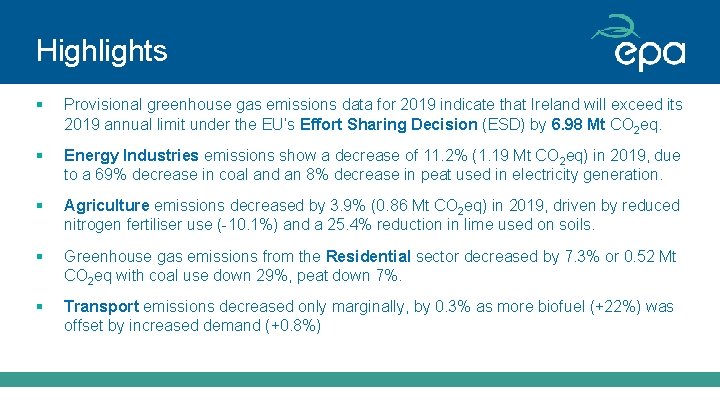 Highlights

epa

▪ Provisional greenhouse gas emissions data for 2019 indicate that Ireland will exceed its 2019 annual limit under the EU's Effort Sharing Decision (ESD) by 6.98 Mt $CO_2$eq.

▪ Energy Industries emissions show a decrease of 11.2% (1.19 Mt $CO_2$eq) in 2019, due to a 69% decrease in coal and an 8% decrease in peat used in electricity generation.

▪ Agriculture emissions decreased by 3.9% (0.86 Mt $CO_2$eq) in 2019, driven by reduced nitrogen fertiliser use (-10.1%) and a 25.4% reduction in lime used on soils.

▪ Greenhouse gas emissions from the Residential sector decreased by 7.3% or 0.52 Mt $CO_2$eq with coal use down 29%, peat down 7%.

▪ Transport emissions decreased only marginally, by 0.3% as more biofuel (+22%) was offset by increased demand (+0.8%)